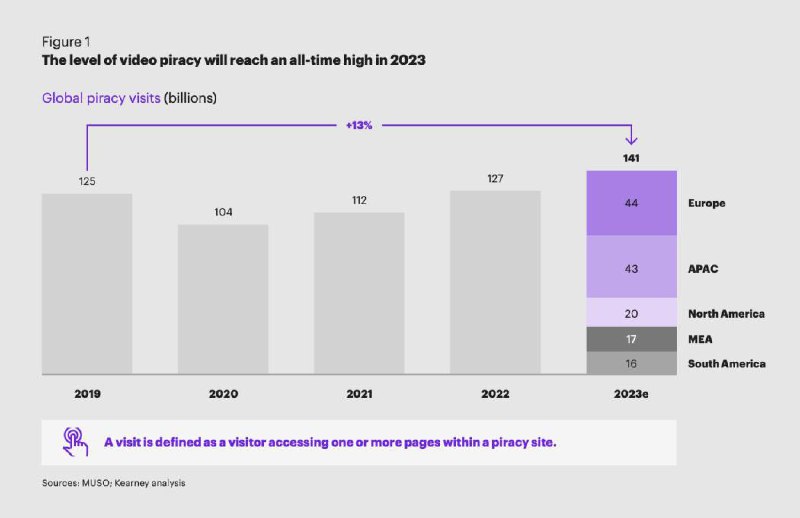 Figure 1
The level of video piracy will reach an all-time high in 2023

Global piracy visits (billions)

+13%

125
104
112
127
141

44 Europe
43 APAC
20 North America
17 MEA
16 South America

2019 2020 2021 2022 2023e

A visit is defined as a visitor accessing one or more pages within a piracy site.

Sources: MUSO; Kearney analysis